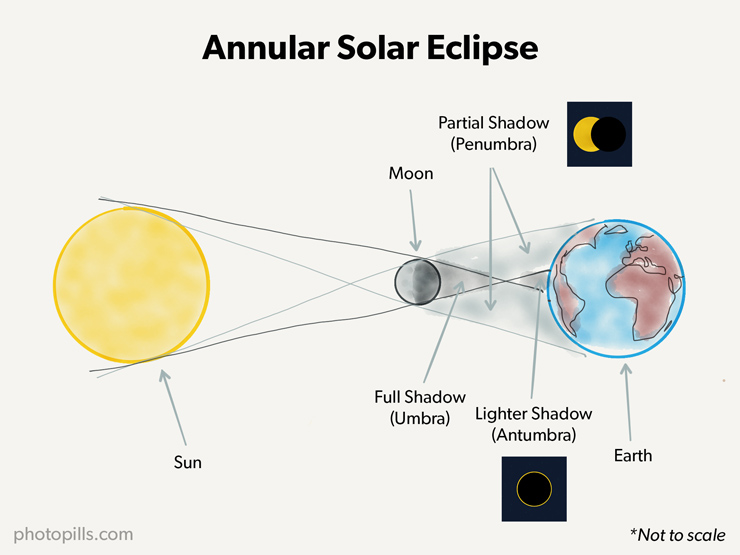 Annular Solar Eclipse

Partial Shadow (Penumbra)

Moon

Full Shadow (Umbra)

Lighter Shadow (Antumbra)

Sun

Earth

photopills.com

*Not to scale